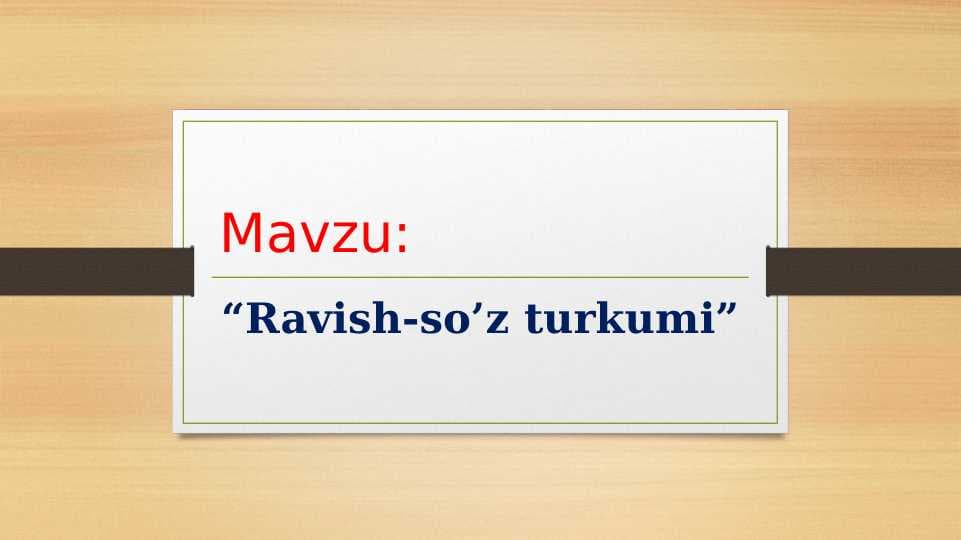 Mavzu:

“Ravish-so’z turkumi”